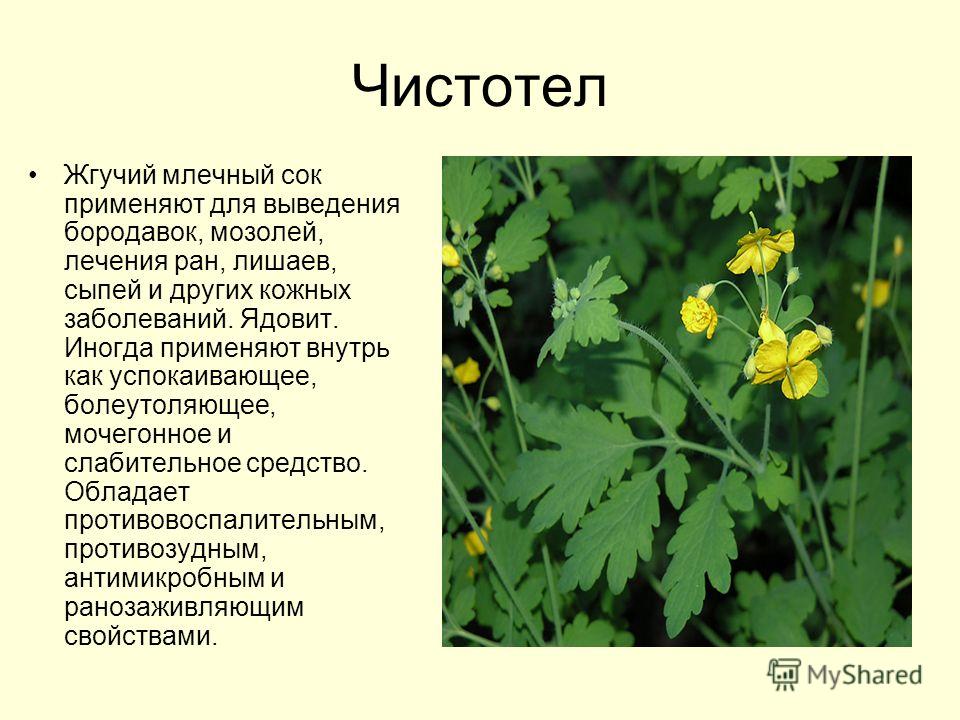 Чистотел

• Жгучий млечный сок применяют для выведения бородавок, мозолей, лечения ран, лишаев, сыпей и других кожных заболеваний. Ядовит. Иногда применяют внутрь как успокаивающее, болеутоляющее, мочегонное и слабительное средство. Обладает противовоспалительным, противозудным, антимикробным и ранозаживляющим свойствами.

MyShared